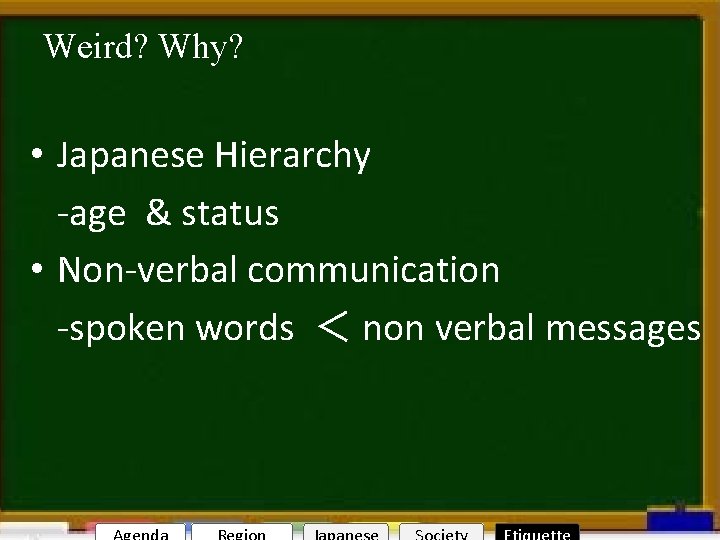 Weird? Why?

• Japanese Hierarchy
-age & status
• Non-verbal communication
-spoken words < non verbal messages

Agenda Region Japanese Society Etiquette